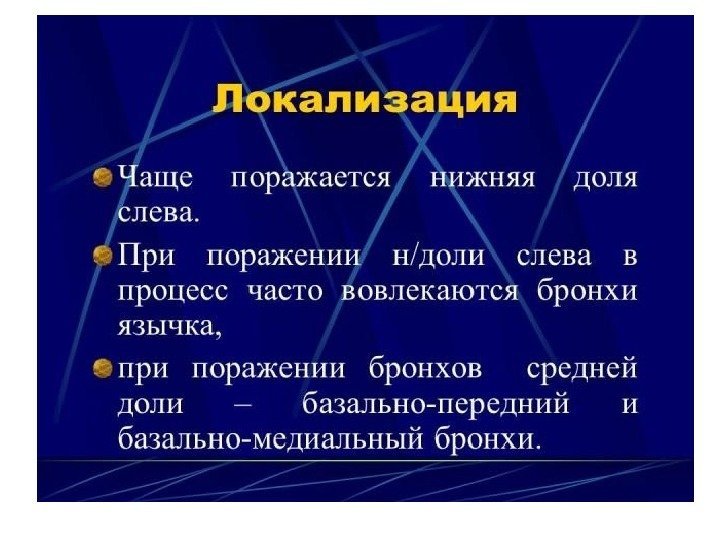 Локализация

Чаще поражается нижняя доля слева.

При поражении н/доли слева в процесс часто вовлекаются бронхи язычка,

при поражении бронхов средней доли – базально-передний и базально-медиальный бронхи.